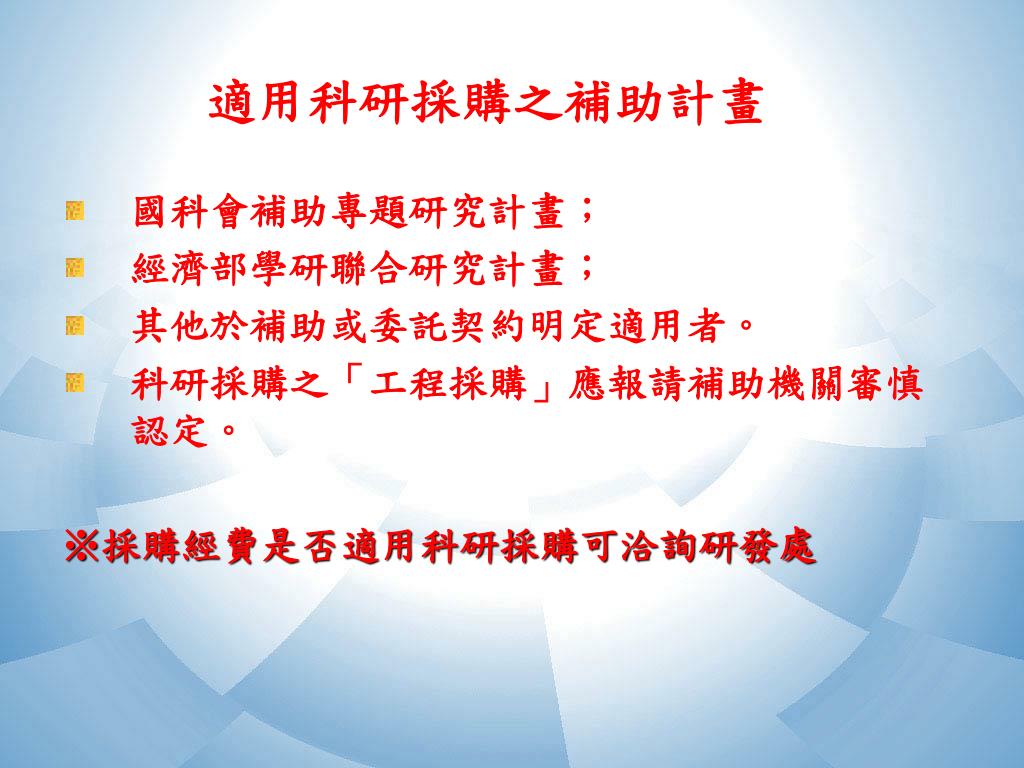 適用科研採購之補助計畫

國科會補助專題研究計畫；
經濟部學研聯合研究計畫；
其他於補助或委託契約明定適用者。
科研採購之「工程採購」應報請補助機關審慎認定。

※採購經費是否適用科研採購可洽詢研發處